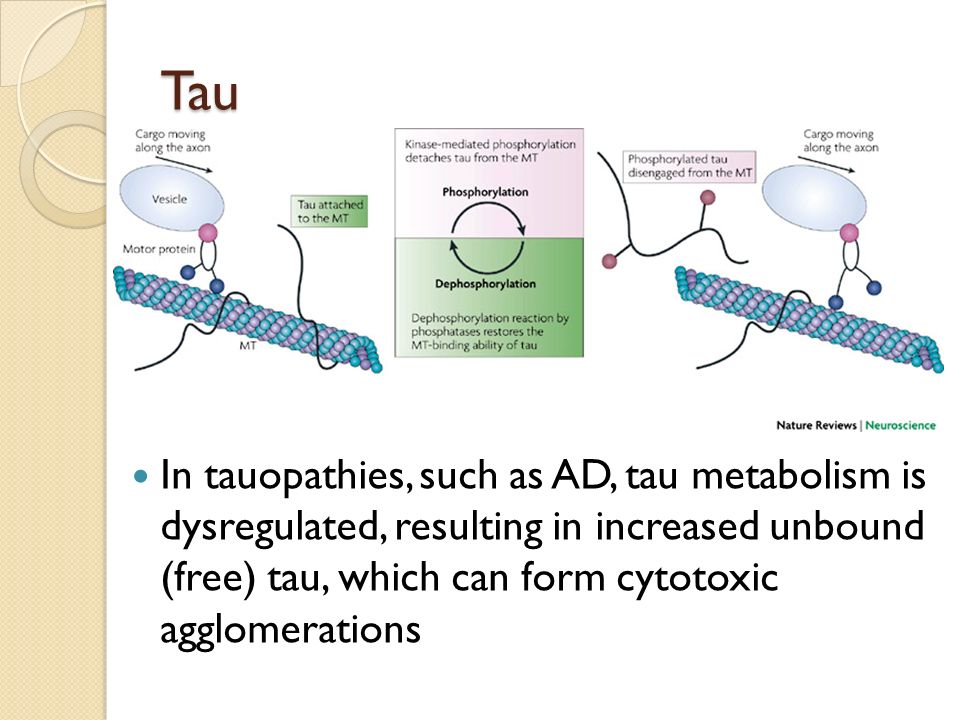 Tau

Cargo moving along the axon

Vesicle

Motor protein

Tau attached to the MT

MT

Kinase-mediated phosphorylation detaches tau from the MT

Phosphorylation

Dephosphorylation

Dephosphorylation reaction by phosphatases restores the MT-binding ability of tau

Phosphorylated tau disengaged from the MT

Cargo moving along the axon

Nature Reviews | Neuroscience

In tauopathies, such as AD, tau metabolism is dysregulated, resulting in increased unbound (free) tau, which can form cytotoxic agglomerations